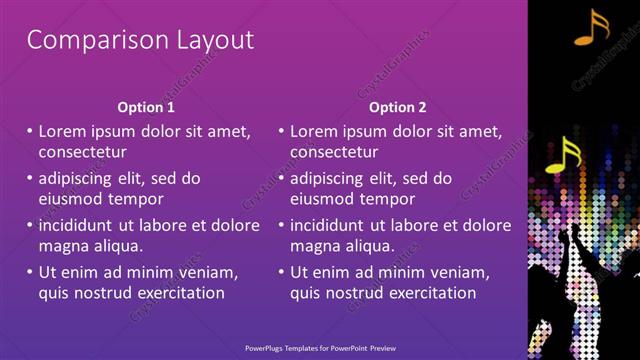 Comparison Layout

Option 1

• Lorem ipsum dolor sit amet, consectetur
• adipiscing elit, sed do eiusmod tempor
• incididunt ut labore et dolore magna aliqua.
• Ut enim ad minim veniam, quis nostrud exercitation

Option 2

• Lorem ipsum dolor sit amet, consectetur
• adipiscing elit, sed do eiusmod tempor
• incididunt ut labore et dolore magna aliqua.
• Ut enim ad minim veniam, quis nostrud exercitation

PowerPlugs Templates for PowerPoint Preview

CrystalGraphics